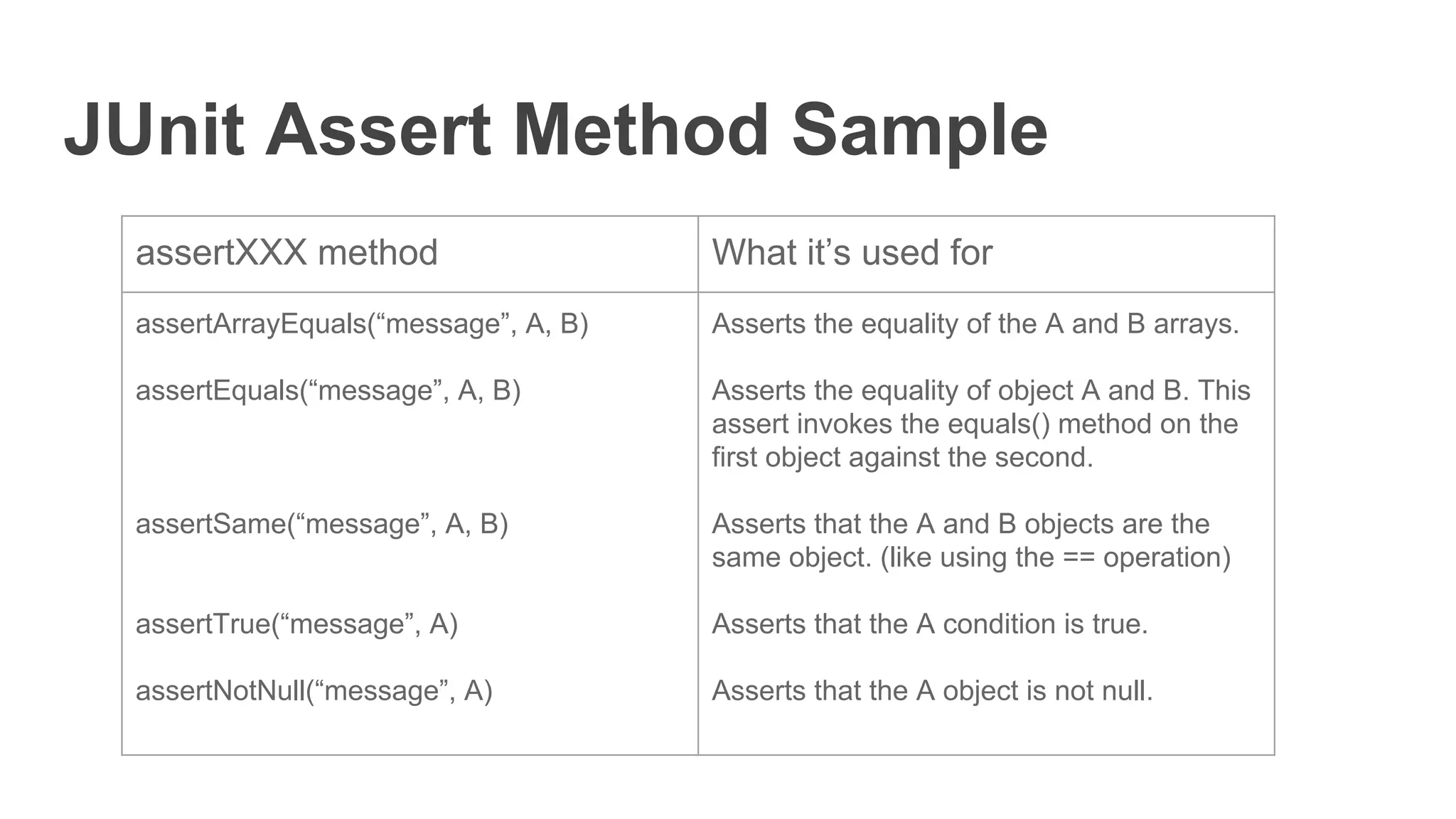 JUnit Assert Method Sample

| assertXXX method | What it’s used for |
|---|---|
| assertArrayEquals(“message”, A, B) | Asserts the equality of the A and B arrays. |
| assertEquals(“message”, A, B) | Asserts the equality of object A and B. This assert invokes the equals() method on the first object against the second. |
| assertSame(“message”, A, B) | Asserts that the A and B objects are the same object. (like using the == operation) |
| assertTrue(“message”, A) | Asserts that the A condition is true. |
| assertNotNull(“message”, A) | Asserts that the A object is not null. |